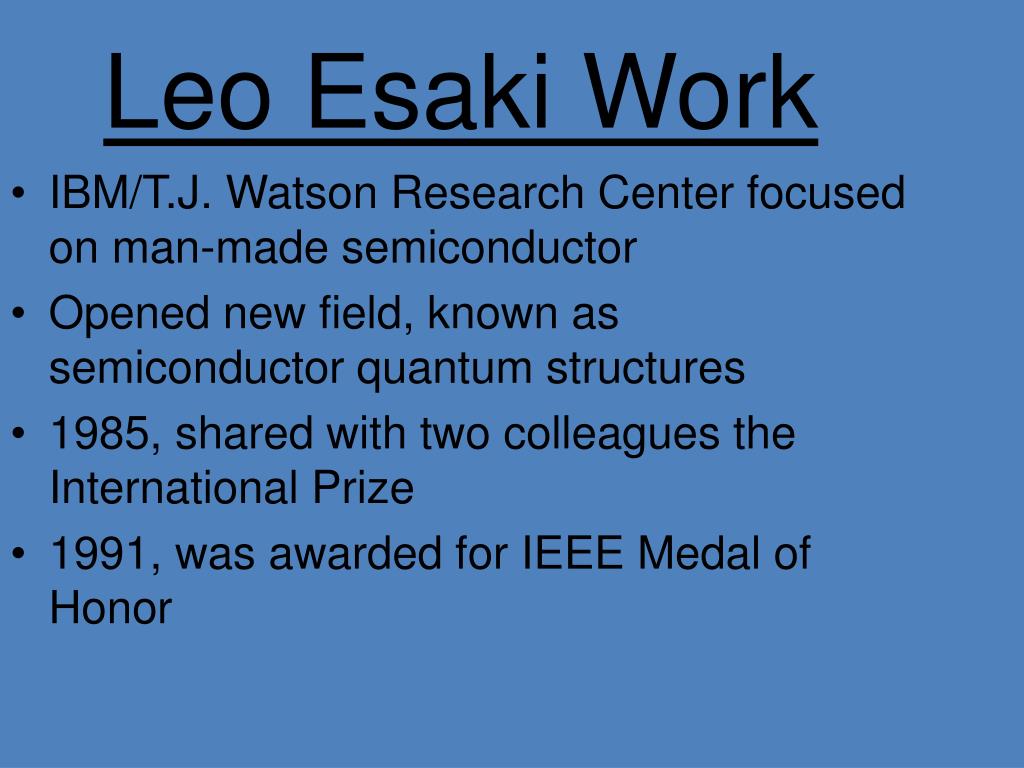 Leo Esaki Work

• IBM/T.J. Watson Research Center focused on man-made semiconductor
• Opened new field, known as semiconductor quantum structures
• 1985, shared with two colleagues the International Prize
• 1991, was awarded for IEEE Medal of Honor